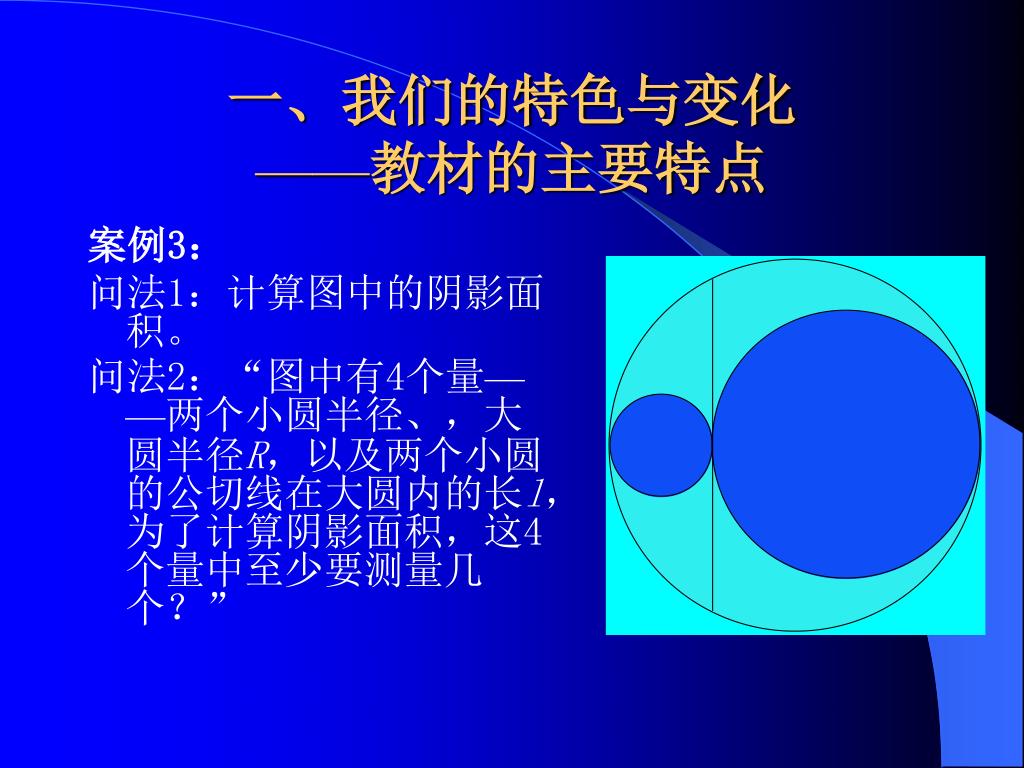 一、我们的特色与变化
——教材的主要特点

案例3：

问法1：计算图中的阴影面积。

问法2：“图中有4个量——两个小圆半径、，大圆半径$R$，以及两个小圆的公切线在大圆内的长$l$，为了计算阴影面积，这4个量中至少要测量几个？”